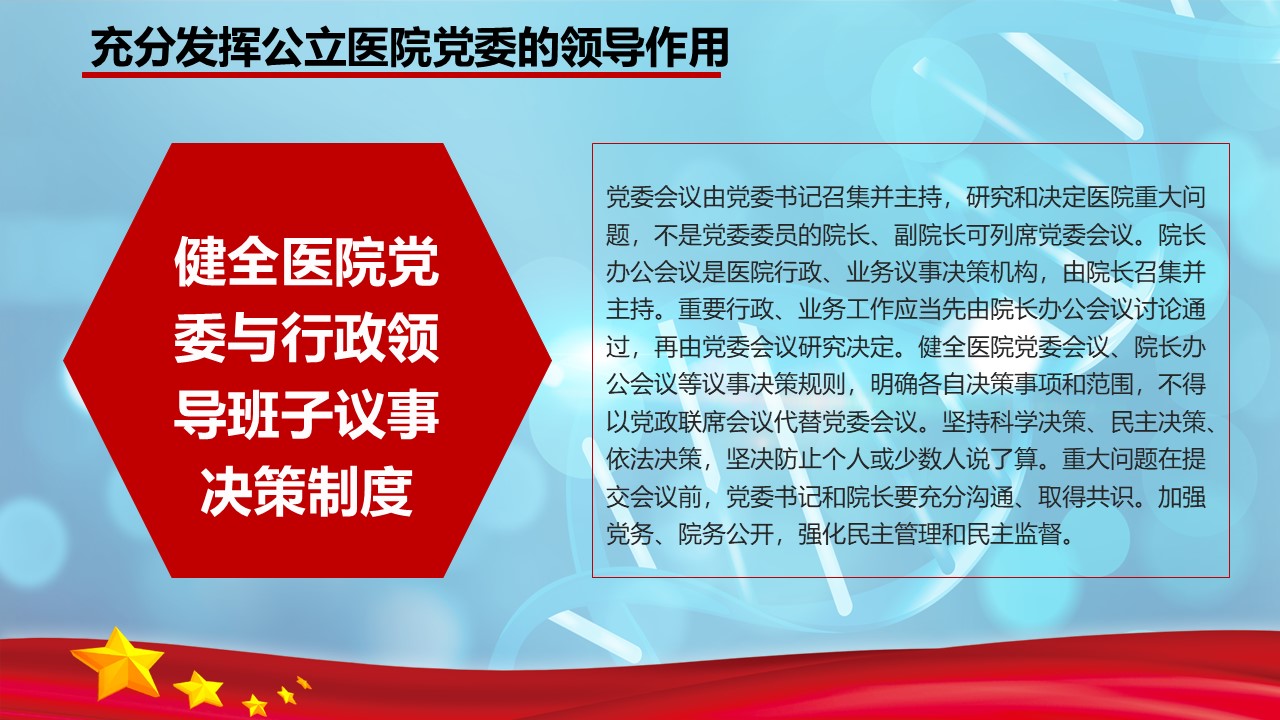 充分发挥公立医院党委的领导作用

健全医院党委与行政领导班子议事决策制度

党委会议由党委书记召集并主持，研究和决定医院重大问题，不是党委委员的院长、副院长可列席党委会议。院长办公会议是医院行政、业务议事决策机构，由院长召集并主持。重要行政、业务工作应当先由院长办公会议讨论通过，再由党委会议研究决定。健全医院党委会议、院长办公会议等议事决策规则，明确各自决策事项和范围，不得以党政联席会议代替党委会议。坚持科学决策、民主决策、依法决策，坚决防止个人或少数人说了算。重大问题在提交会议前，党委书记和院长要充分沟通、取得共识。加强党务、院务公开，强化民主管理和民主监督。